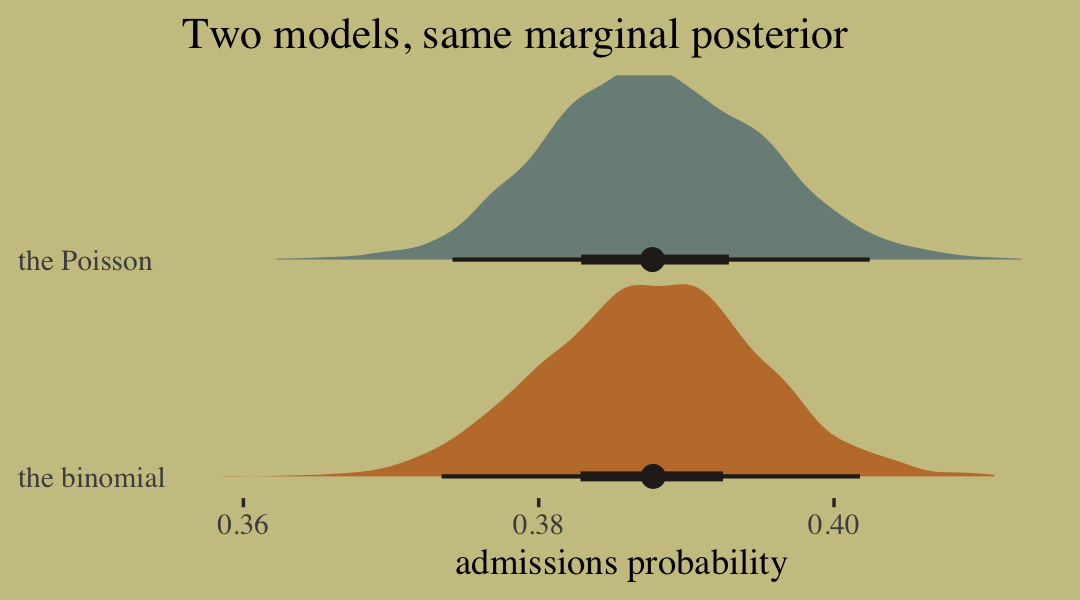 Two models, same marginal posterior

the Poisson

the binomial

0.36
0.38
0.40

admissions probability